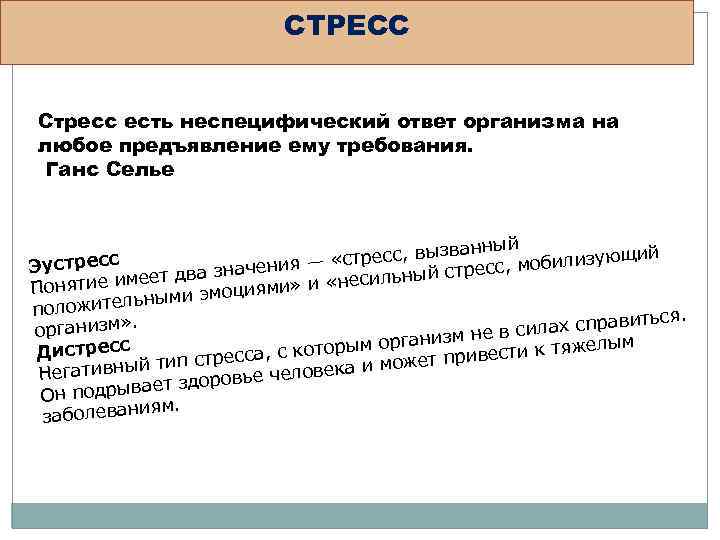 СТРЕСС

Стресс есть неспецифический ответ организма на любое предъявление ему требования.
Ганс Селье

Эустресс
Понятие имеет два значения — «стресс, вызванный положительными эмоциями» и «несильный стресс, мобилизующий организм».
Дистресс
Негативный тип стресса, с которым организм не в силах справиться. Он подрывает здоровье человека и может привести к тяжелым заболеваниям.